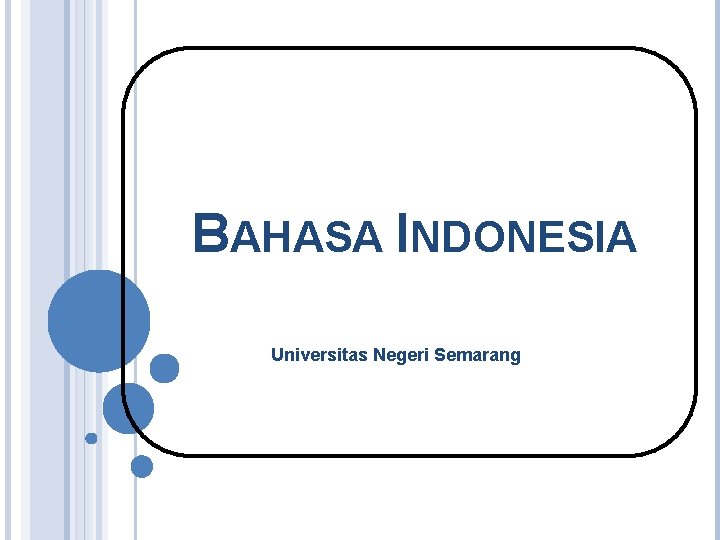 BAHASA INDONESIA

Universitas Negeri Semarang